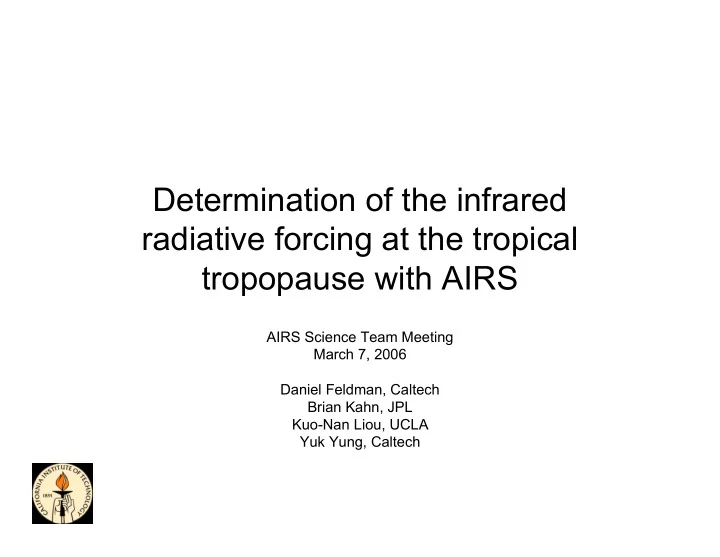 Determination of the infrared radiative forcing at the tropical tropopause with AIRS

AIRS Science Team Meeting
March 7, 2006

Daniel Feldman, Caltech
Brian Kahn, JPL
Kuo-Nan Liou, UCLA
Yuk Yung, Caltech

CALIFORNIA INSTITUTE OF TECHNOLOGY
1891